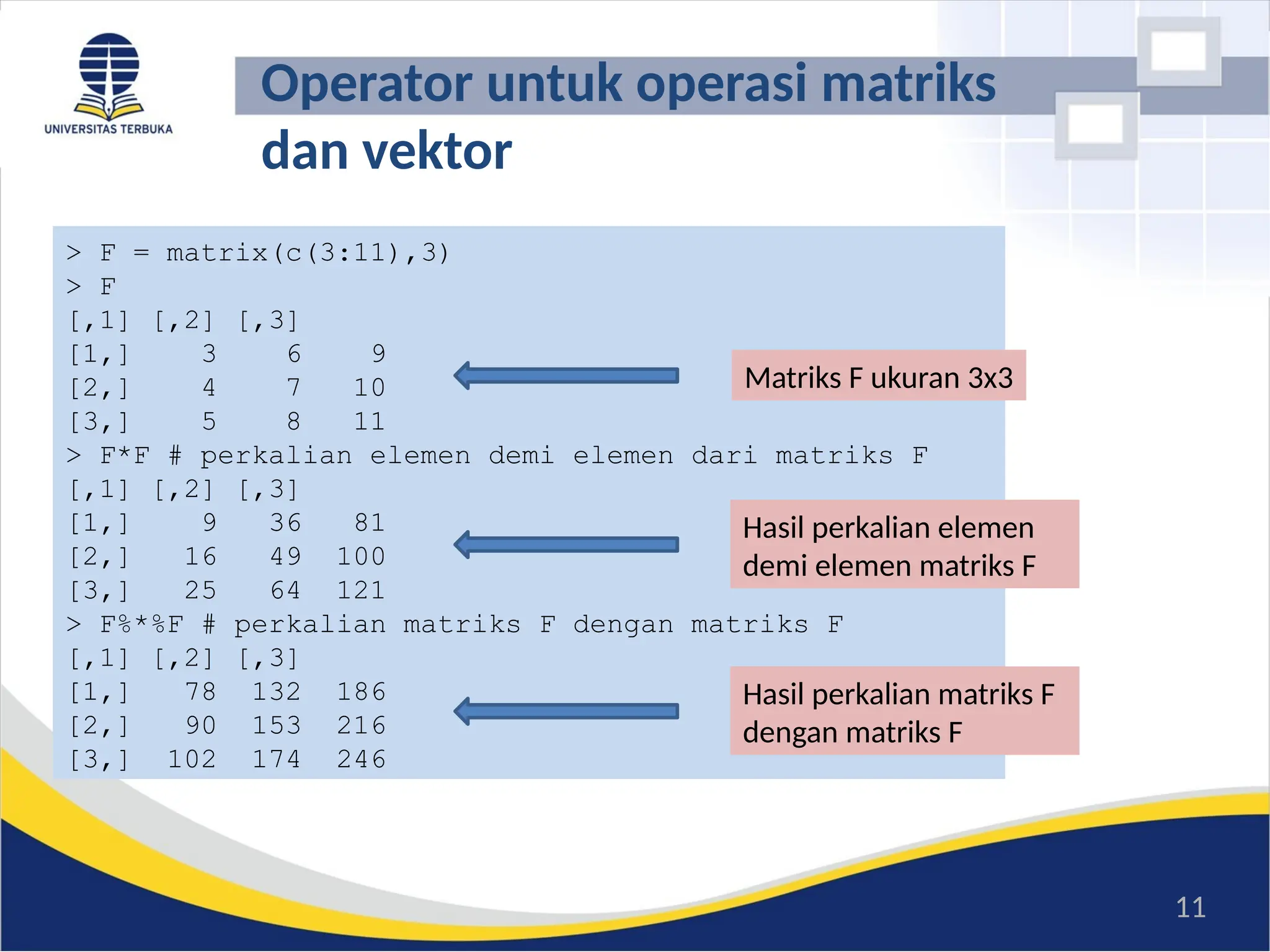 UNIVERSITAS TERBUKA

Operator untuk operasi matriks dan vektor

> F = matrix(c(3:11),3)
> F
[,1] [,2] [,3]
[1,]    3    6    9
[2,]    4    7   10
[3,]    5    8   11
> F*F # perkalian elemen demi elemen dari matriks F
[,1] [,2] [,3]
[1,]    9   36   81
[2,]   16   49  100
[3,]   25   64  121
> F%*%F # perkalian matriks F dengan matriks F
[,1] [,2] [,3]
[1,]   78  132  186
[2,]   90  153  216
[3,]  102  174  246

Matriks F ukuran 3x3

Hasil perkalian elemen demi elemen matriks F

Hasil perkalian matriks F dengan matriks F

11